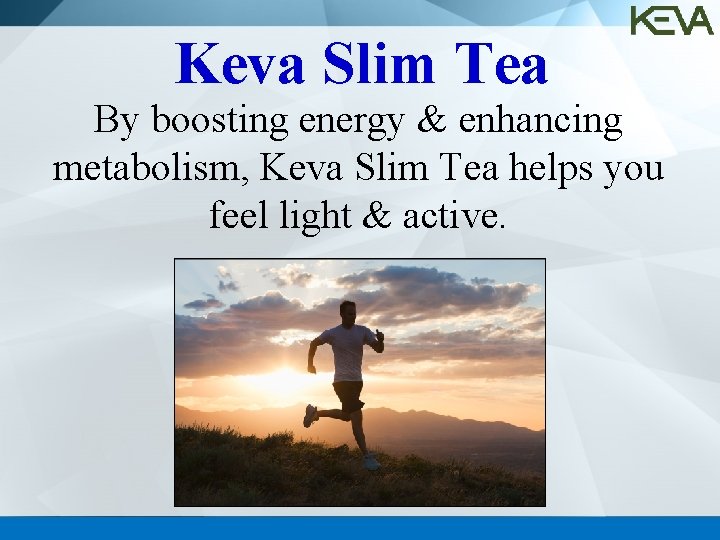 KEVA

Keva Slim Tea

By boosting energy & enhancing metabolism, Keva Slim Tea helps you feel light & active.